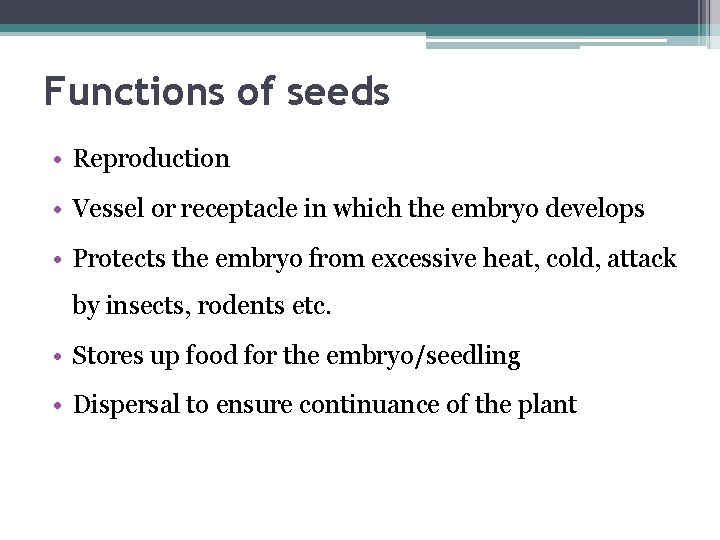 Functions of seeds

• Reproduction
• Vessel or receptacle in which the embryo develops
• Protects the embryo from excessive heat, cold, attack by insects, rodents etc.
• Stores up food for the embryo/seedling
• Dispersal to ensure continuance of the plant